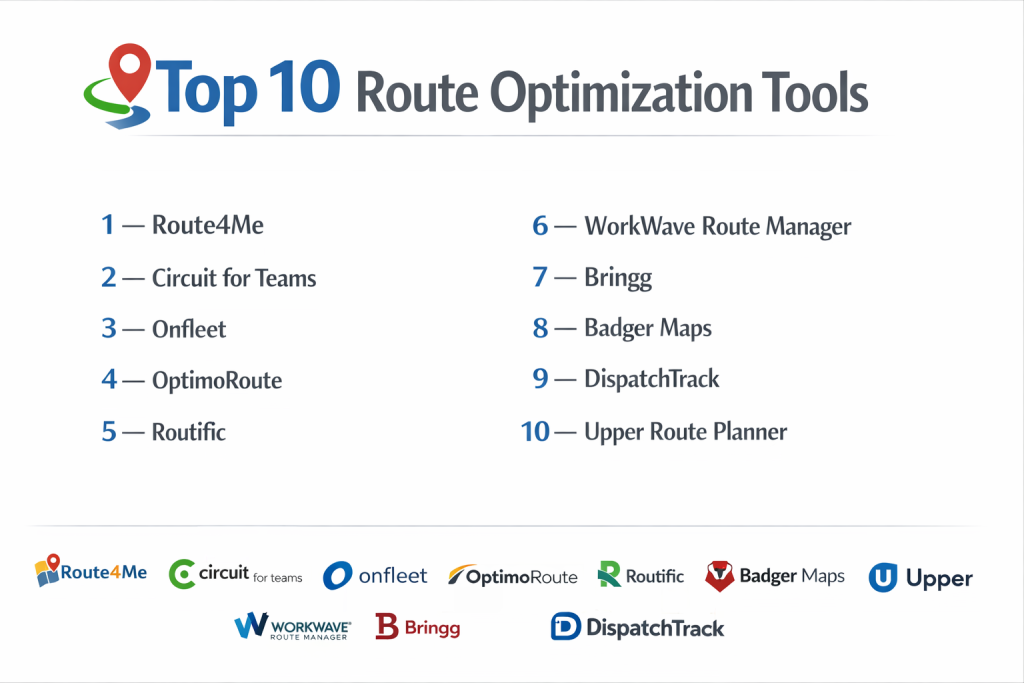 Top 10 Route Optimization Tools

1 — Route4Me

2 — Circuit for Teams

3 — Onfleet

4 — OptimoRoute

5 — Routific

6 — WorkWave Route Manager

7 — Bringg

8 — Badger Maps

9 — DispatchTrack

10 — Upper Route Planner

Route4Me circuit for teams onfleet OptimoRoute Routific Badger Maps Upper

WORKWAVE ROUTE MANAGER Bringg DispatchTrack